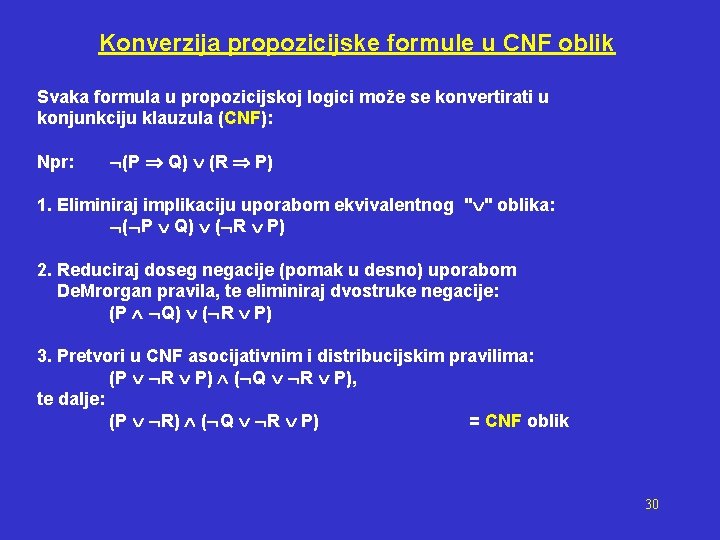 Konverzija propozicijske formule u CNF oblik

Svaka formula u propozicijskoj logici može se konvertirati u konjunkciju klauzula (CNF):

Npr: $\neg(P \Rightarrow Q) \vee (R \Rightarrow P)$

1. Eliminiraj implikaciju uporabom ekvivalentnog "$\vee$" oblika:
$\neg(\neg P \vee Q) \vee (\neg R \vee P)$

2. Reduciraj doseg negacije (pomak u desno) uporabom DeMrorgan pravila, te eliminiraj dvostruke negacije:
$(P \wedge \neg Q) \vee (\neg R \vee P)$

3. Pretvori u CNF asocijativnim i distribucijskim pravilima:
$(P \vee \neg R \vee P) \wedge (\neg Q \vee \neg R \vee P)$,
te dalje:
$(P \vee \neg R) \wedge (\neg Q \vee \neg R \vee P)$ = CNF oblik

30